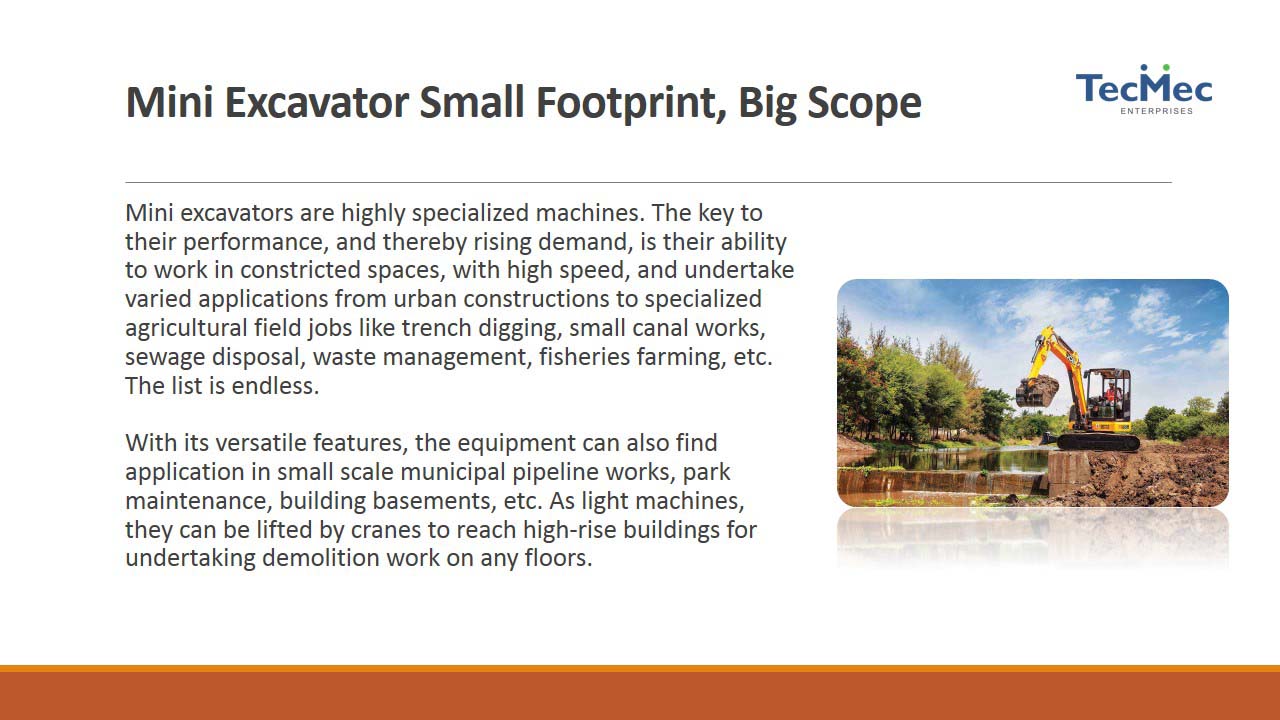 Mini Excavator Small Footprint, Big Scope

TecMec
ENTERPRISES

Mini excavators are highly specialized machines. The key to their performance, and thereby rising demand, is their ability to work in constricted spaces, with high speed, and undertake varied applications from urban constructions to specialized agricultural field jobs like trench digging, small canal works, sewage disposal, waste management, fisheries farming, etc. The list is endless.

With its versatile features, the equipment can also find application in small scale municipal pipeline works, park maintenance, building basements, etc. As light machines, they can be lifted by cranes to reach high-rise buildings for undertaking demolition work on any floors.